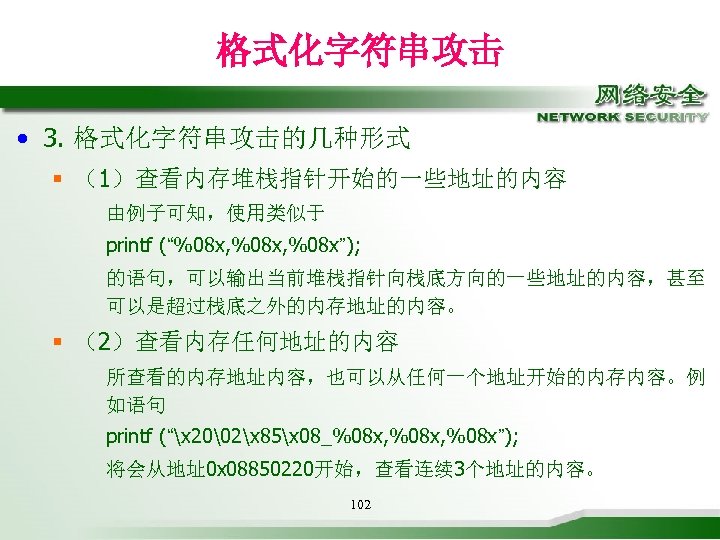 格式化字符串攻击

网络安全
NETWORK SECURITY

• 3. 格式化字符串攻击的几种形式

▪ （1）查看内存堆栈指针开始的一些地址的内容

由例子可知，使用类似于

printf (“%08x,%08x,%08x”);

的语句，可以输出当前堆栈指针向栈底方向的一些地址的内容，甚至可以是超过栈底之外的内存地址的内容。

▪ （2）查看内存任何地址的内容

所查看的内存地址内容，也可以从任何一个地址开始的内存内容。例如语句

printf (“\x20\02\x85\x08_%08x,%08x,%08x”);

将会从地址0x08850220开始，查看连续3个地址的内容。

102